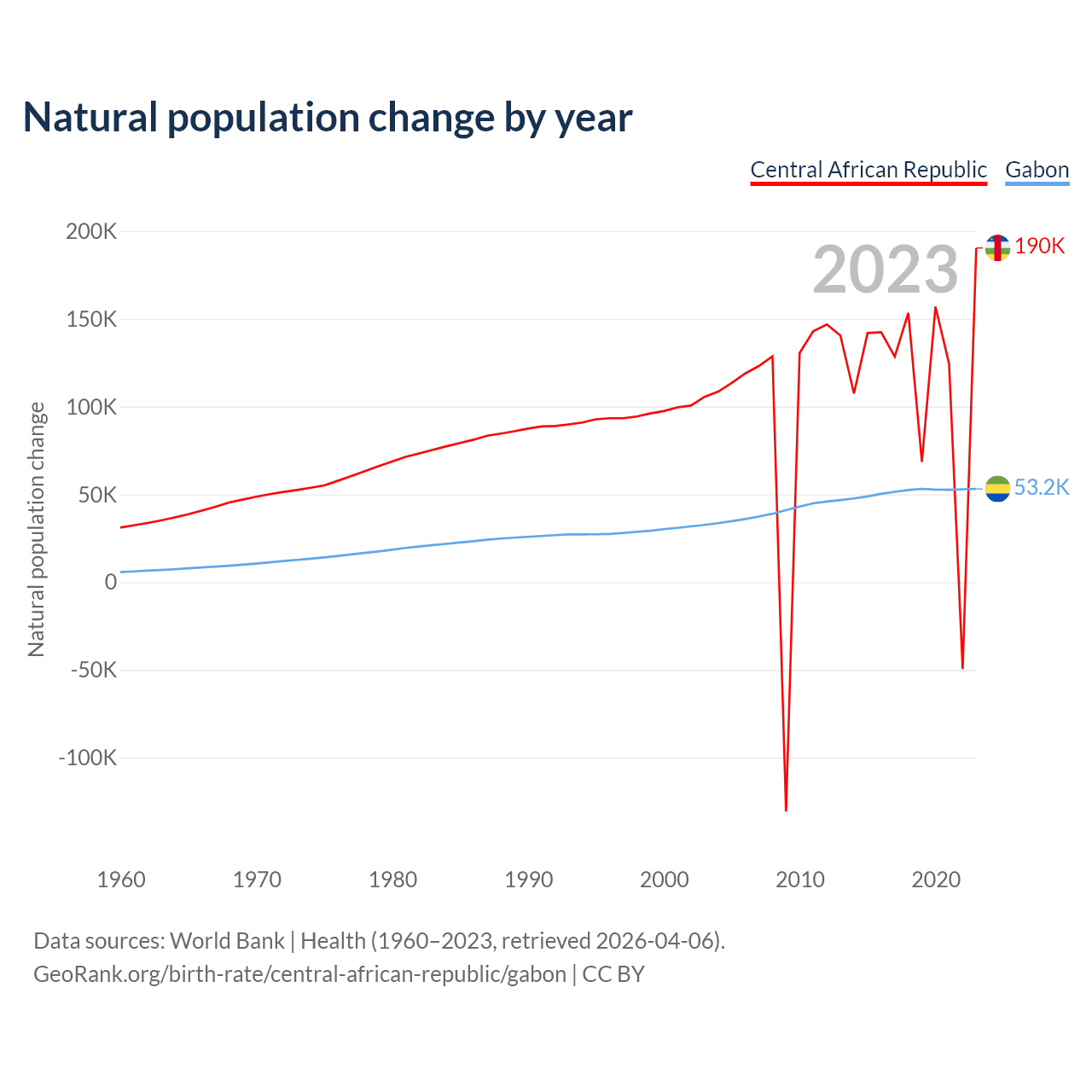 Natural population change by year

Central African Republic Gabon

2023

Natural population change

200K
150K
100K
50K
0
-50K
-100K

190K
53.2K

1960 1970 1980 1990 2000 2010 2020

Data sources: World Bank | Health (1960–2023, retrieved 2026-04-06).
GeoRank.org/birth-rate/central-african-republic/gabon | CC BY